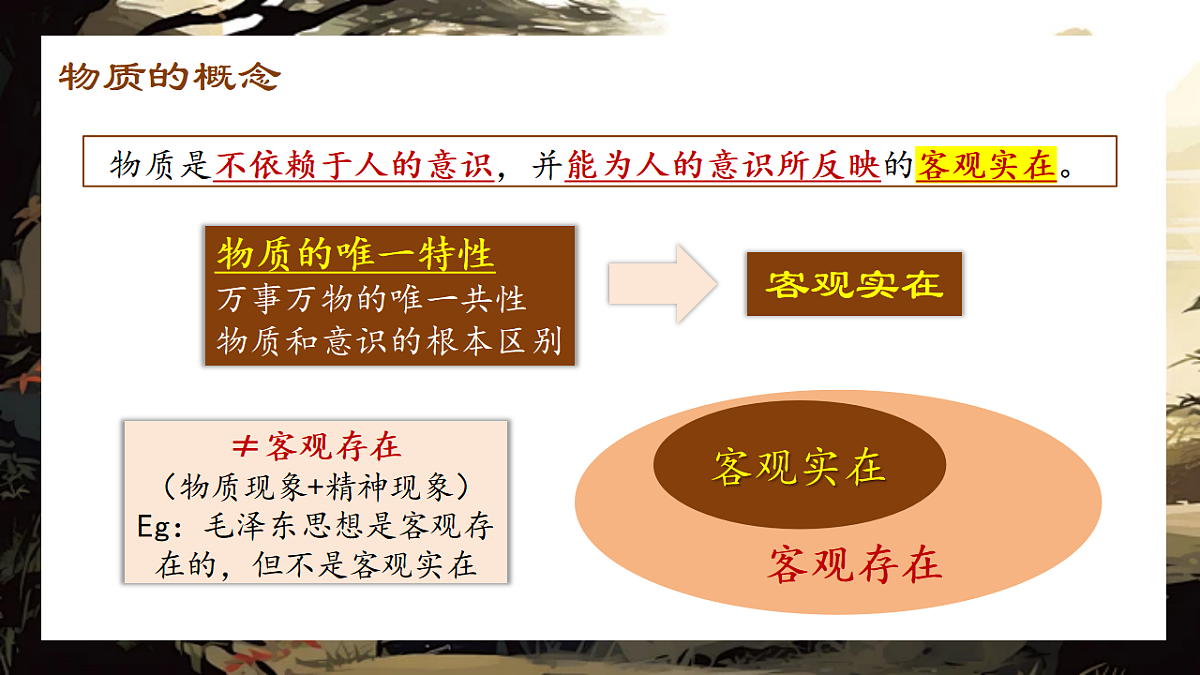 物质的概念

物质是不依赖于人的意识，并能为人的意识所反映的客观实在。

物质的唯一特性
万事万物的唯一共性
物质和意识的根本区别

客观实在

≠客观存在
（物质现象+精神现象）
Eg：毛泽东思想是客观存在的，但不是客观实在

客观实在

客观存在